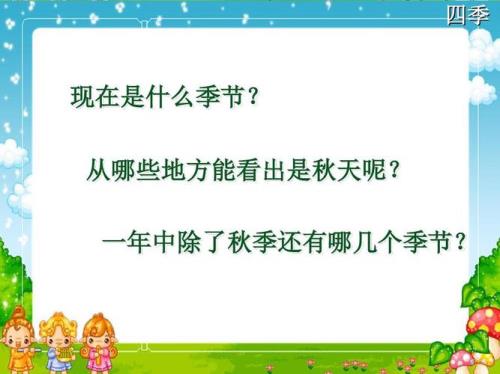 四季

现在是什么季节？

从哪些地方能看出是秋天呢？

一年中除了秋季还有哪几个季节？